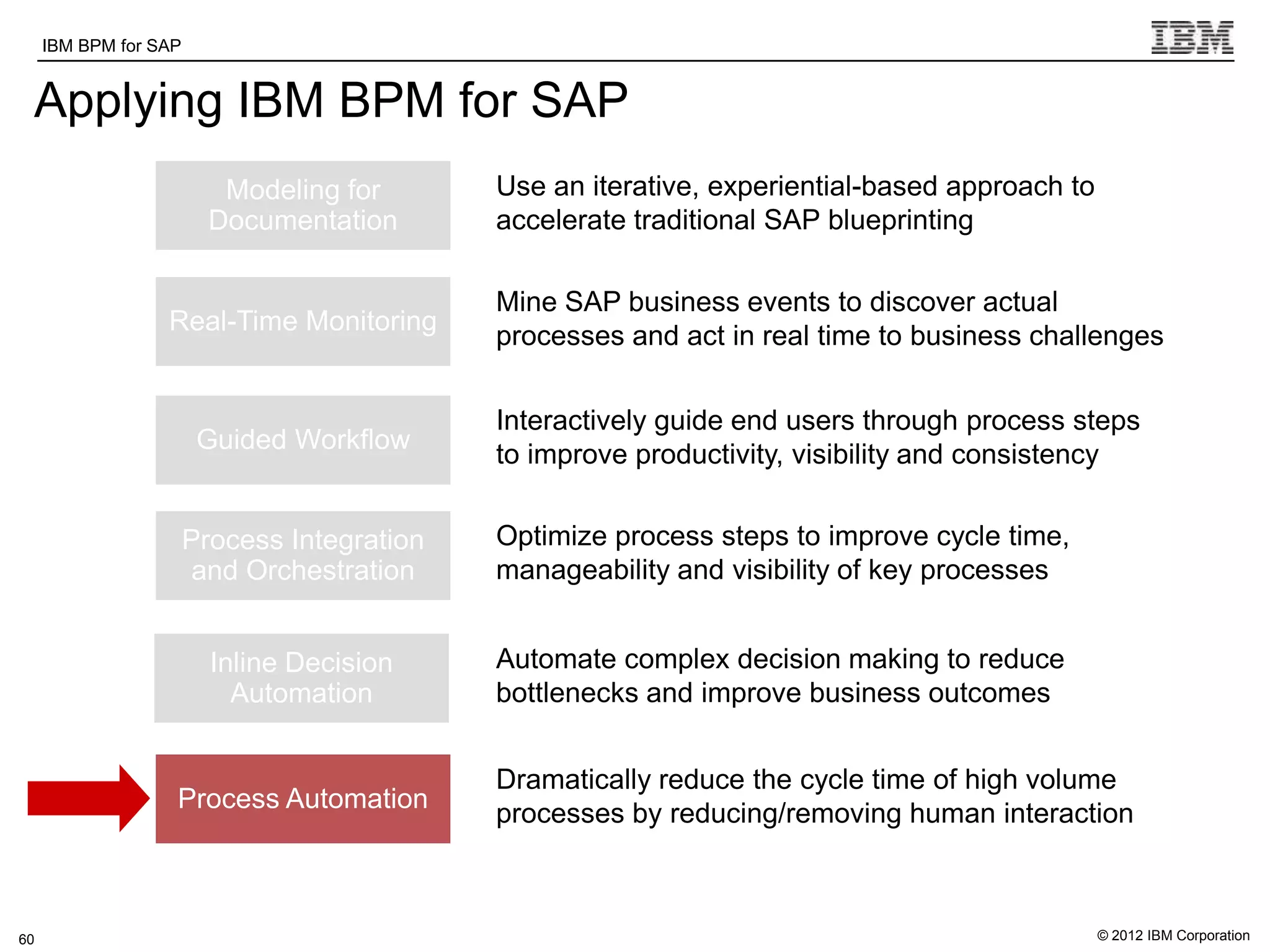 IBM BPM for SAP

IBM

Applying IBM BPM for SAP

Modeling for Documentation

Use an iterative, experiential-based approach to accelerate traditional SAP blueprinting

Real-Time Monitoring

Mine SAP business events to discover actual processes and act in real time to business challenges

Guided Workflow

Interactively guide end users through process steps to improve productivity, visibility and consistency

Process Integration and Orchestration

Optimize process steps to improve cycle time, manageability and visibility of key processes

Inline Decision Automation

Automate complex decision making to reduce bottlenecks and improve business outcomes

Process Automation

Dramatically reduce the cycle time of high volume processes by reducing/removing human interaction

60

© 2012 IBM Corporation